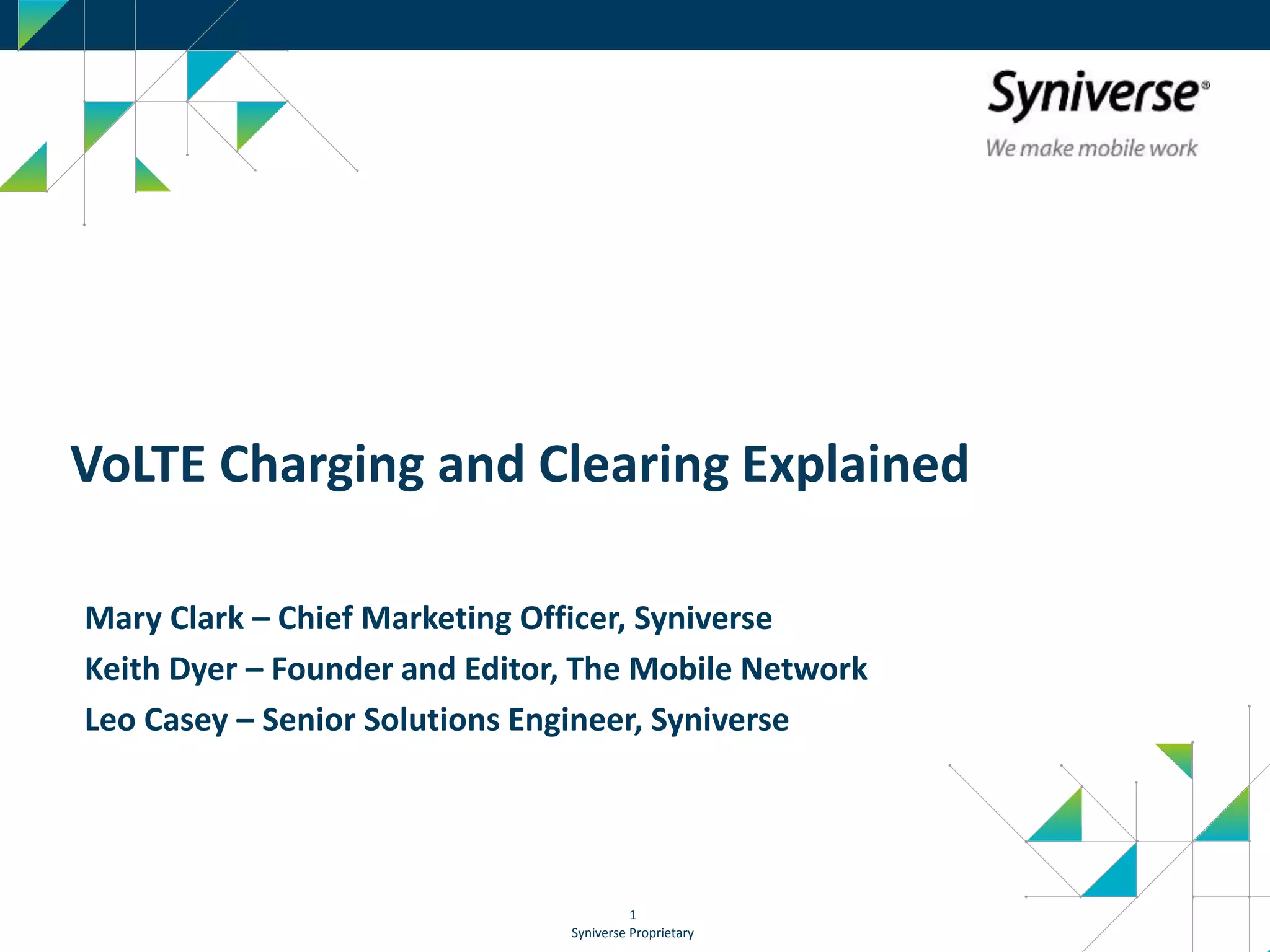 Syniverse®
We make mobile work

VoLTE Charging and Clearing Explained

Mary Clark – Chief Marketing Officer, Syniverse
Keith Dyer – Founder and Editor, The Mobile Network
Leo Casey – Senior Solutions Engineer, Syniverse

1
Syniverse Proprietary